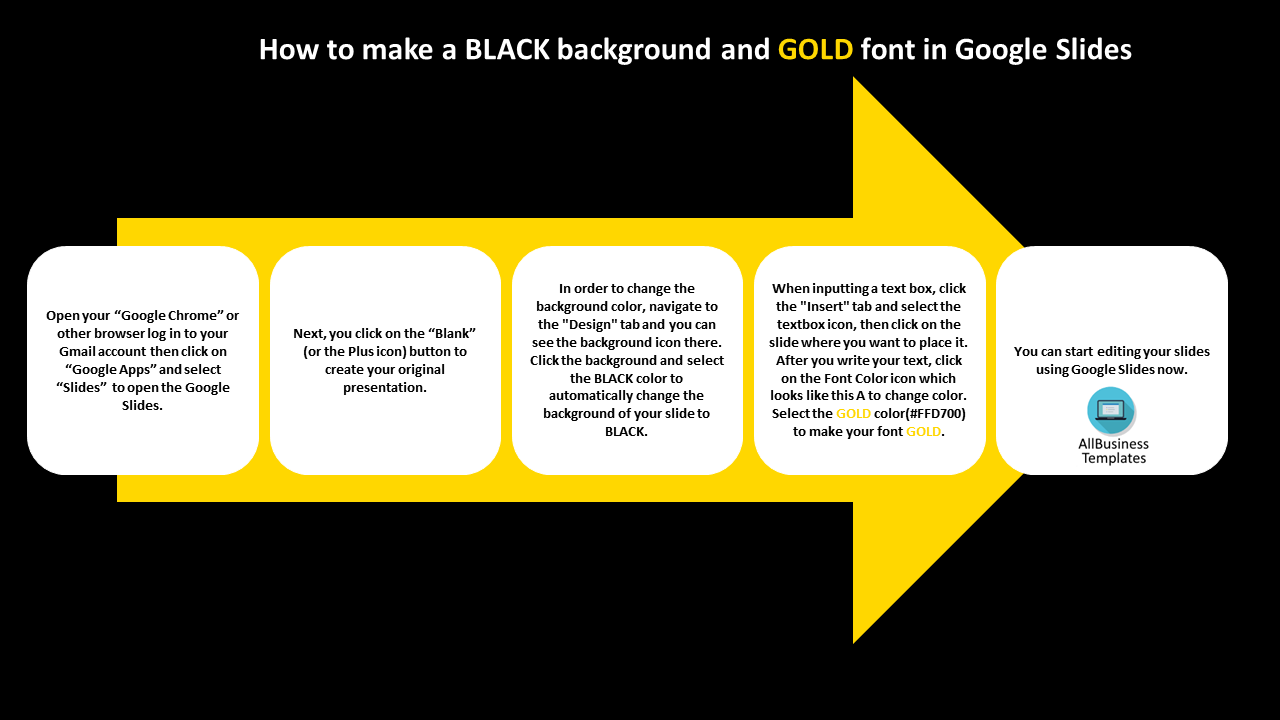 How to make a BLACK background and GOLD font in Google Slides

Open your “Google Chrome” or other browser log in to your Gmail account then click on “Google Apps” and select “Slides” to open the Google Slides.

Next, you click on the “Blank” (or the Plus icon) button to create your original presentation.

In order to change the background color, navigate to the "Design" tab and you can see the background icon there. Click the background and select the BLACK color to automatically change the background of your slide to BLACK.

When inputting a text box, click the "Insert" tab and select the textbox icon, then click on the slide where you want to place it. After you write your text, click on the Font Color icon which looks like this A to change color. Select the GOLD color(#FFD700) to make your font GOLD.

You can start editing your slides using Google Slides now.

AllBusiness Templates